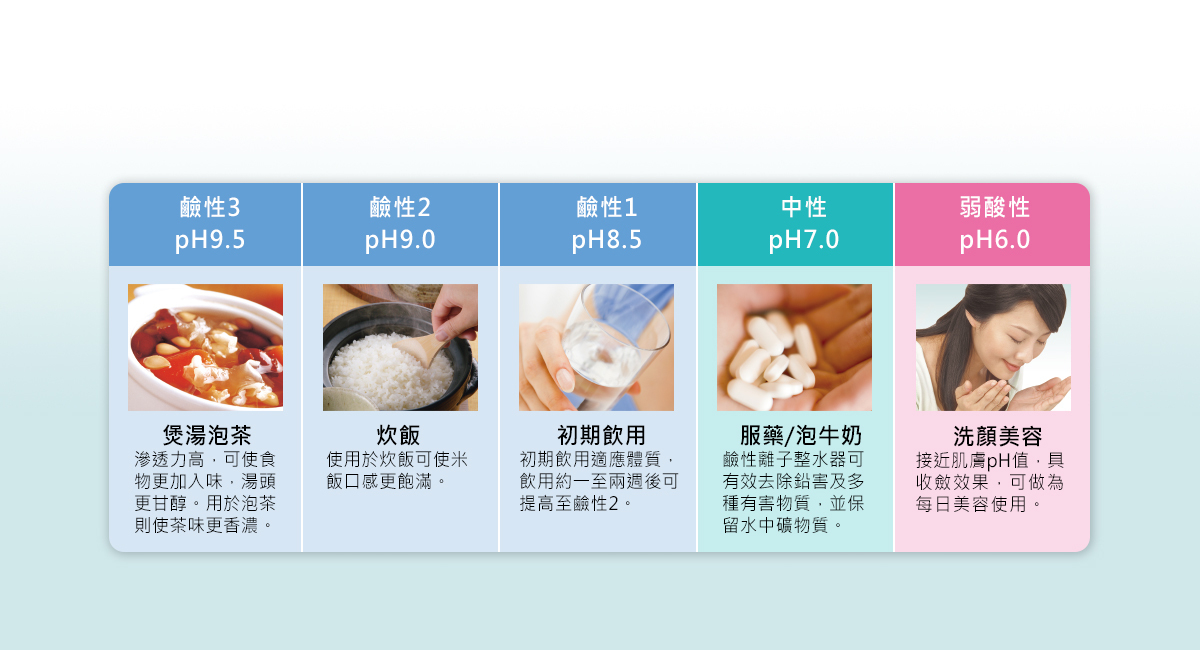 | 鹼性3 pH9.5 | 鹼性2 pH9.0 | 鹼性1 pH8.5 | 中性 pH7.0 | 弱酸性 pH6.0 |
|---|---|---|---|---|
| 煲湯泡茶 滲透力高，可使食物更加入味，湯頭更甘醇。用於泡茶則使茶味更香濃。 | 炊飯 使用於炊飯可使米飯口感更飽滿。 | 初期飲用 初期飲用適應體質，飲用約一至兩週後可提高至鹼性2。 | 服藥/泡牛奶 鹼性離子整水器可有效去除鉛害及多種有害物質，並保留水中礦物質。 | 洗顏美容 接近肌膚pH值，具收斂效果，可做為每日美容使用。 |